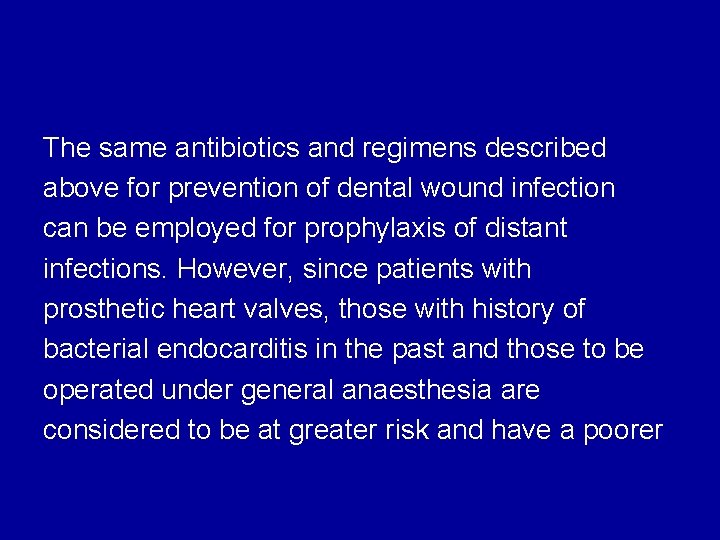 The same antibiotics and regimens described above for prevention of dental wound infection can be employed for prophylaxis of distant infections. However, since patients with prosthetic heart valves, those with history of bacterial endocarditis in the past and those to be operated under general anaesthesia are considered to be at greater risk and have a poorer